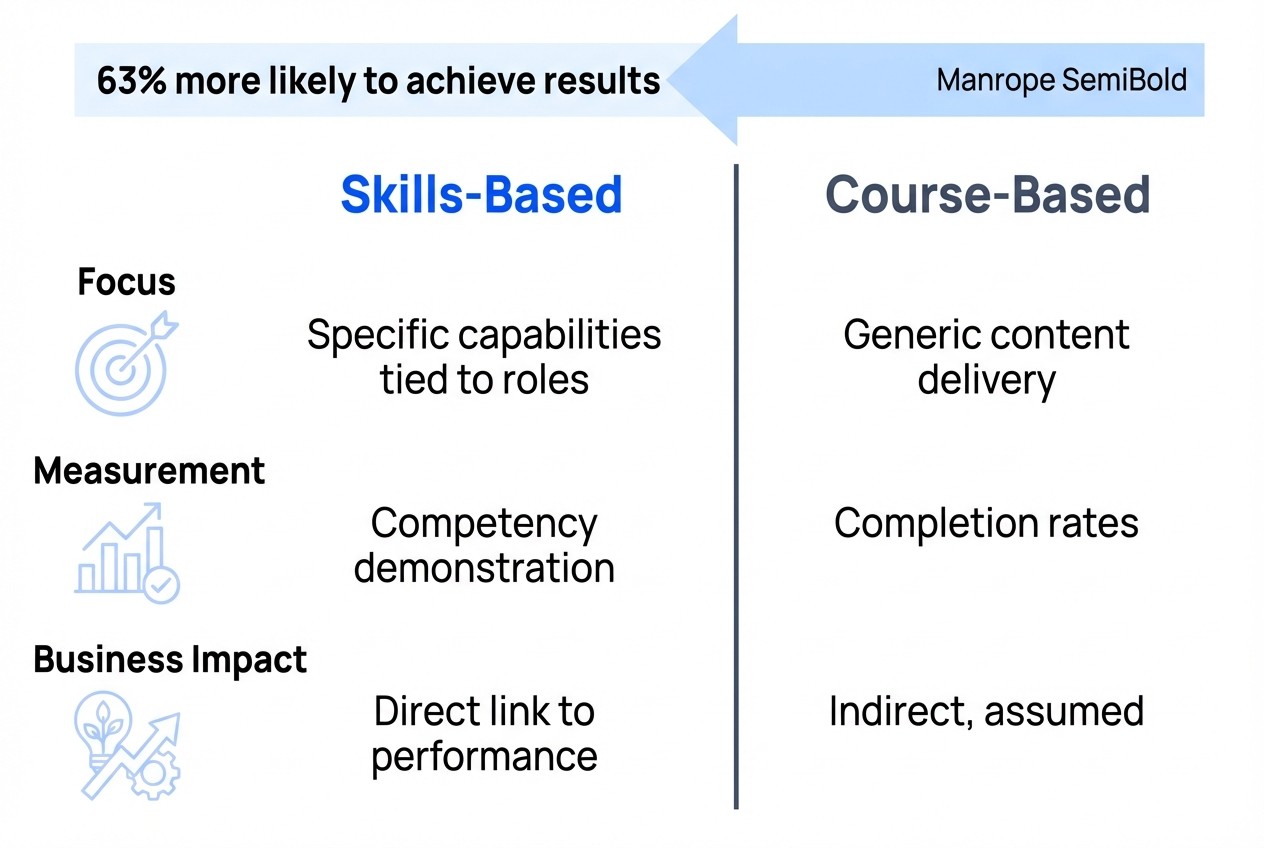 63% more likely to achieve results

Manrope SemiBold

| | Skills-Based | Course-Based |
|---|---|---|
| Focus | Specific capabilities tied to roles | Generic content delivery |
| Measurement | Competency demonstration | Completion rates |
| Business Impact | Direct link to performance | Indirect, assumed |